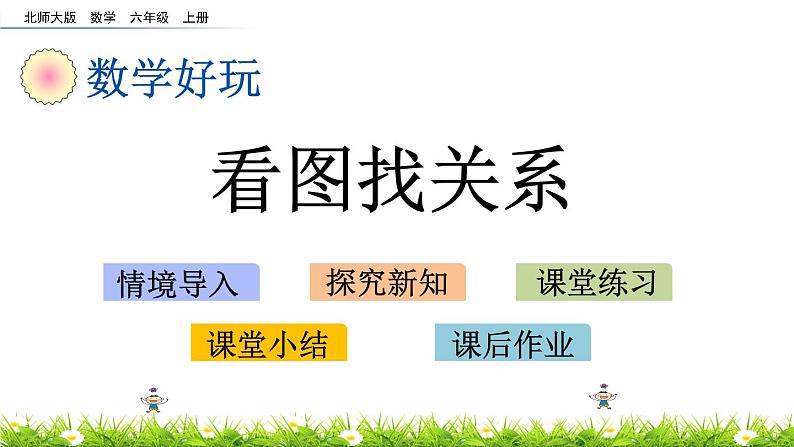 北师大版 数学 六年级 上册

数学好玩

看图找关系

情境导入 探究新知 课堂练习

课堂小结 课后作业